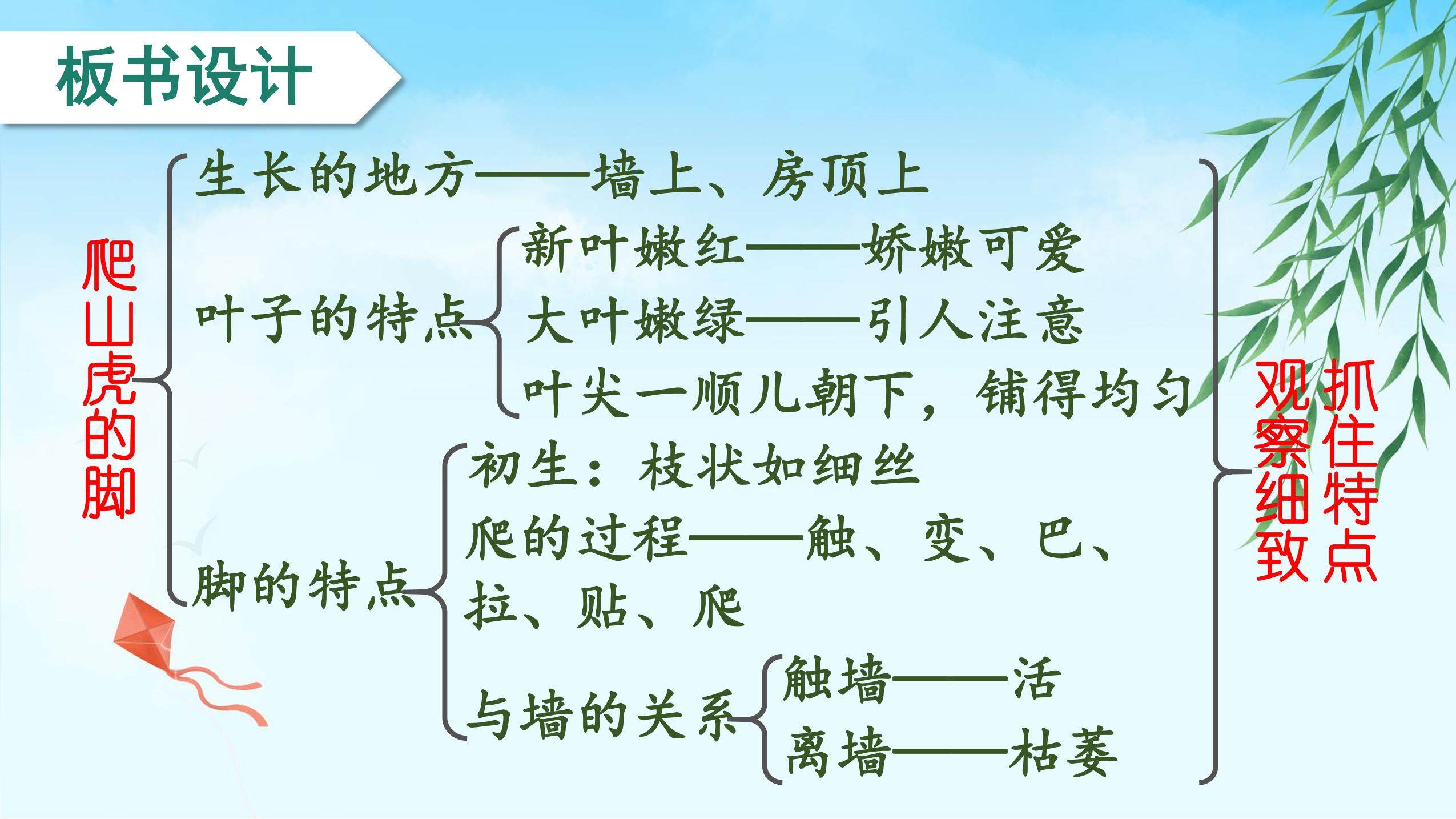 板书设计

爬山虎的脚

生长的地方——墙上、房顶上

叶子的特点
新叶嫩红——娇嫩可爱
大叶嫩绿——引人注意
叶尖一顺儿朝下，铺得均匀

脚的特点
初生：枝状如细丝
爬的过程——触、变、巴、拉、贴、爬
与墙的关系
触墙——活
离墙——枯萎

抓住特点
观察细致